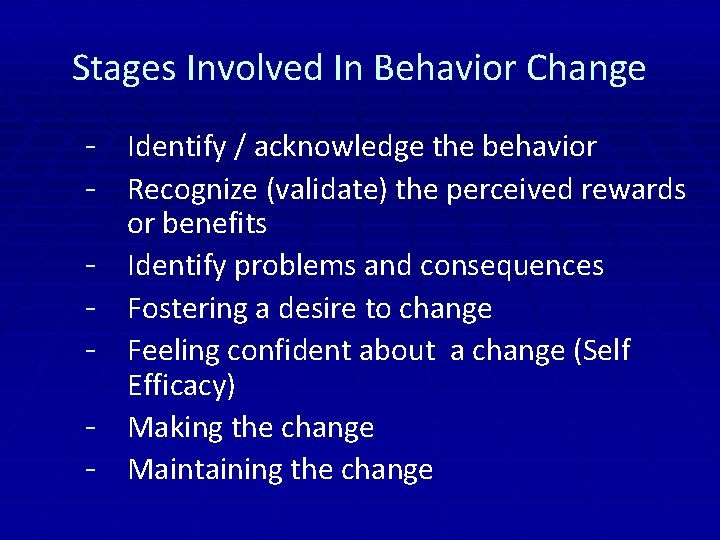 Stages Involved In Behavior Change

- Identify / acknowledge the behavior
- Recognize (validate) the perceived rewards or benefits
- Identify problems and consequences
- Fostering a desire to change
- Feeling confident about a change (Self Efficacy)
- Making the change
- Maintaining the change